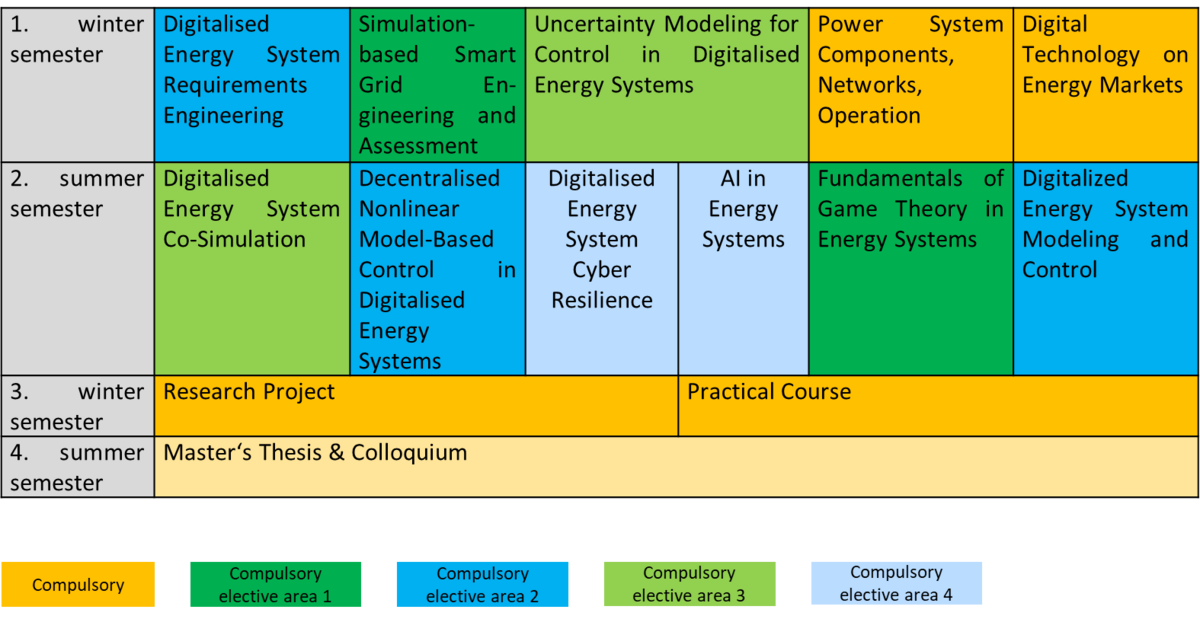 | 1. winter semester | Digitalised Energy System Requirements Engineering | Simulation-based Smart Grid Engineering and Assessment | Uncertainty Modeling for Control in Digitalised Energy Systems | | Power System Components, Networks, Operation | Digital Technology on Energy Markets |
|---|---|---|---|---|---|---|
| 2. summer semester | Digitalised Energy System Co-Simulation | Decentralised Nonlinear Model-Based Control in Digitalised Energy Systems | Digitalised Energy System Cyber Resilience | AI in Energy Systems | Fundamentals of Game Theory in Energy Systems | Digitalized Energy System Modeling and Control |
| 3. winter semester | Research Project | | | Practical Course | | |
| 4. summer semester | Master‘s Thesis & Colloquium | | | | | |

Compulsory

Compulsory elective area 1

Compulsory elective area 2

Compulsory elective area 3

Compulsory elective area 4